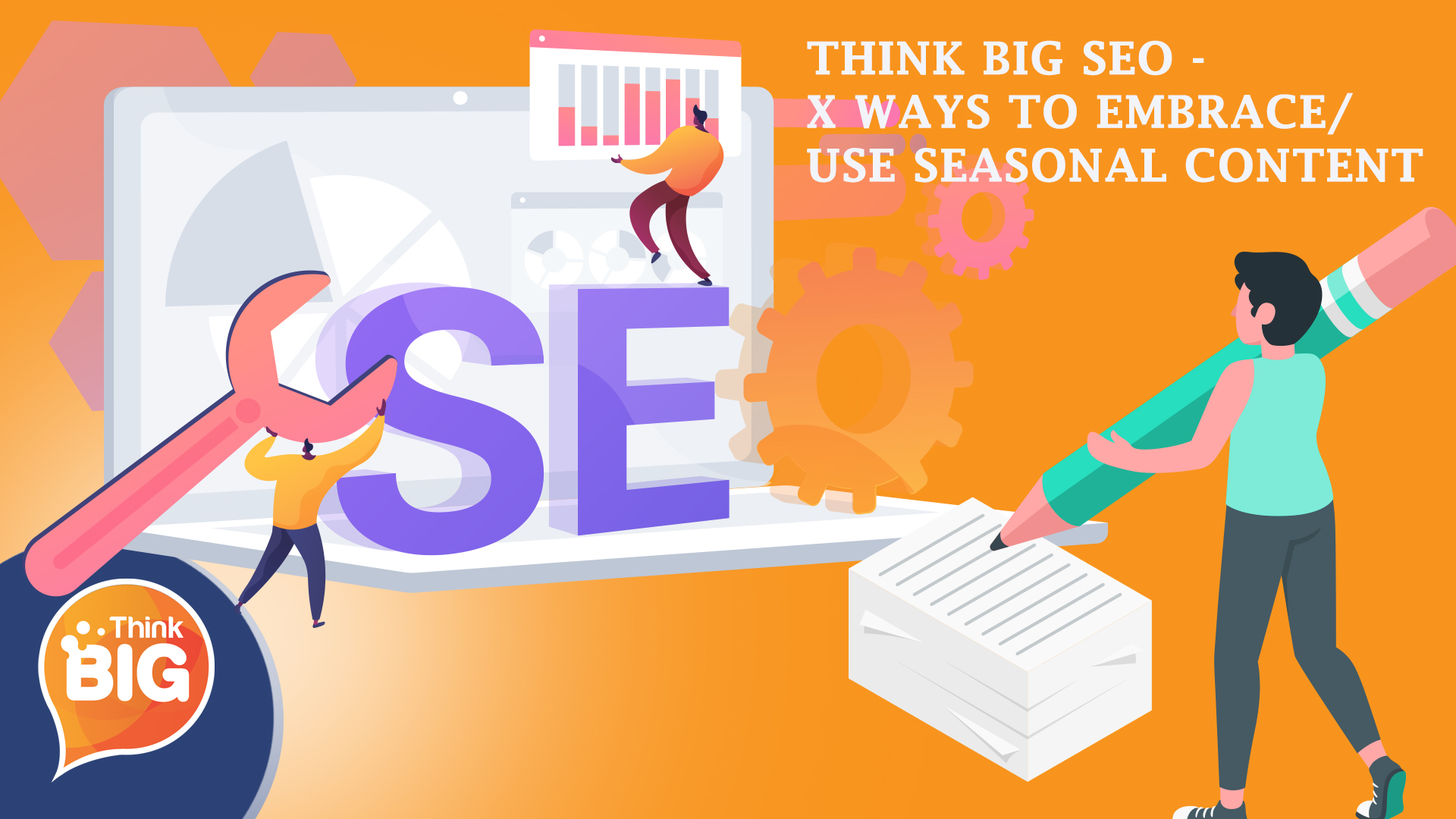 THINK BIG SEO -
X WAYS TO EMBRACE/
USE SEASONAL CONTENT

SE

Think
BIG